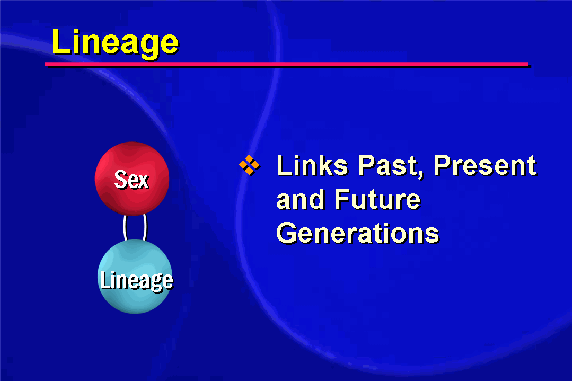 Lineage

Sex

Lineage

❖ Links Past, Present and Future Generations